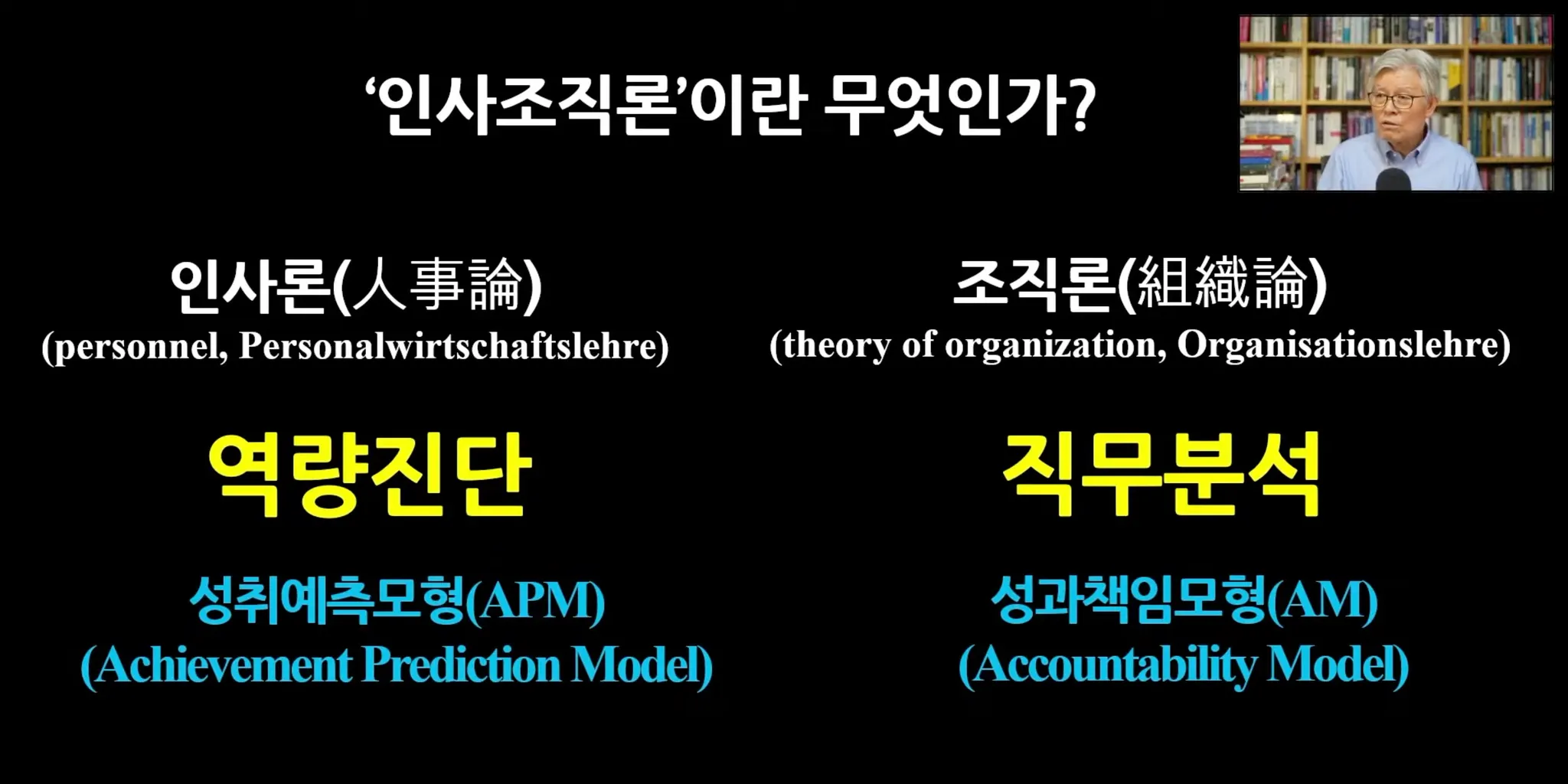 ‘인사조직론’이란 무엇인가?

인사론(人事論)
(personnel, Personalwirtschaftslehre)

역량진단

성취예측모형(APM)
(Achievement Prediction Model)

조직론(組織論)
(theory of organization, Organisationslehre)

직무분석

성과책임모형(AM)
(Accountability Model)